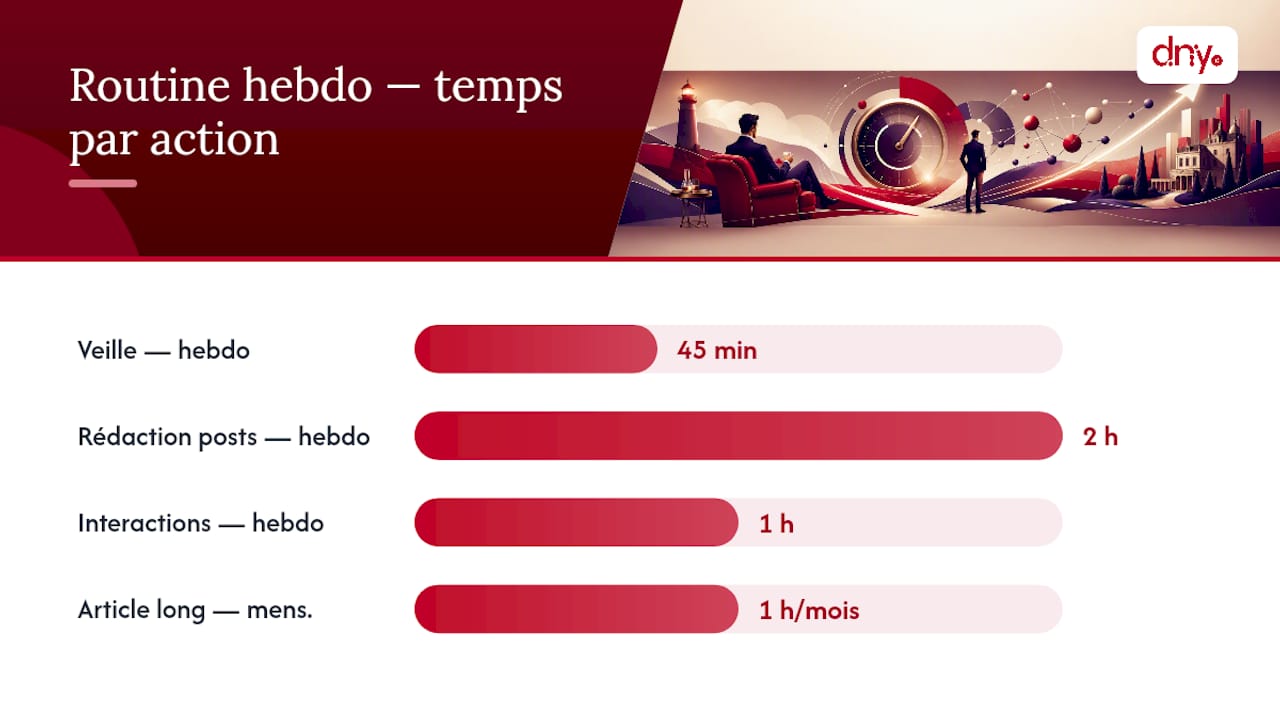 Routine hebdo — temps par action

dny.

Veille — hebdo
45 min

Rédaction posts — hebdo
2 h

Interactions — hebdo
1 h

Article long — mens.
1 h/mois